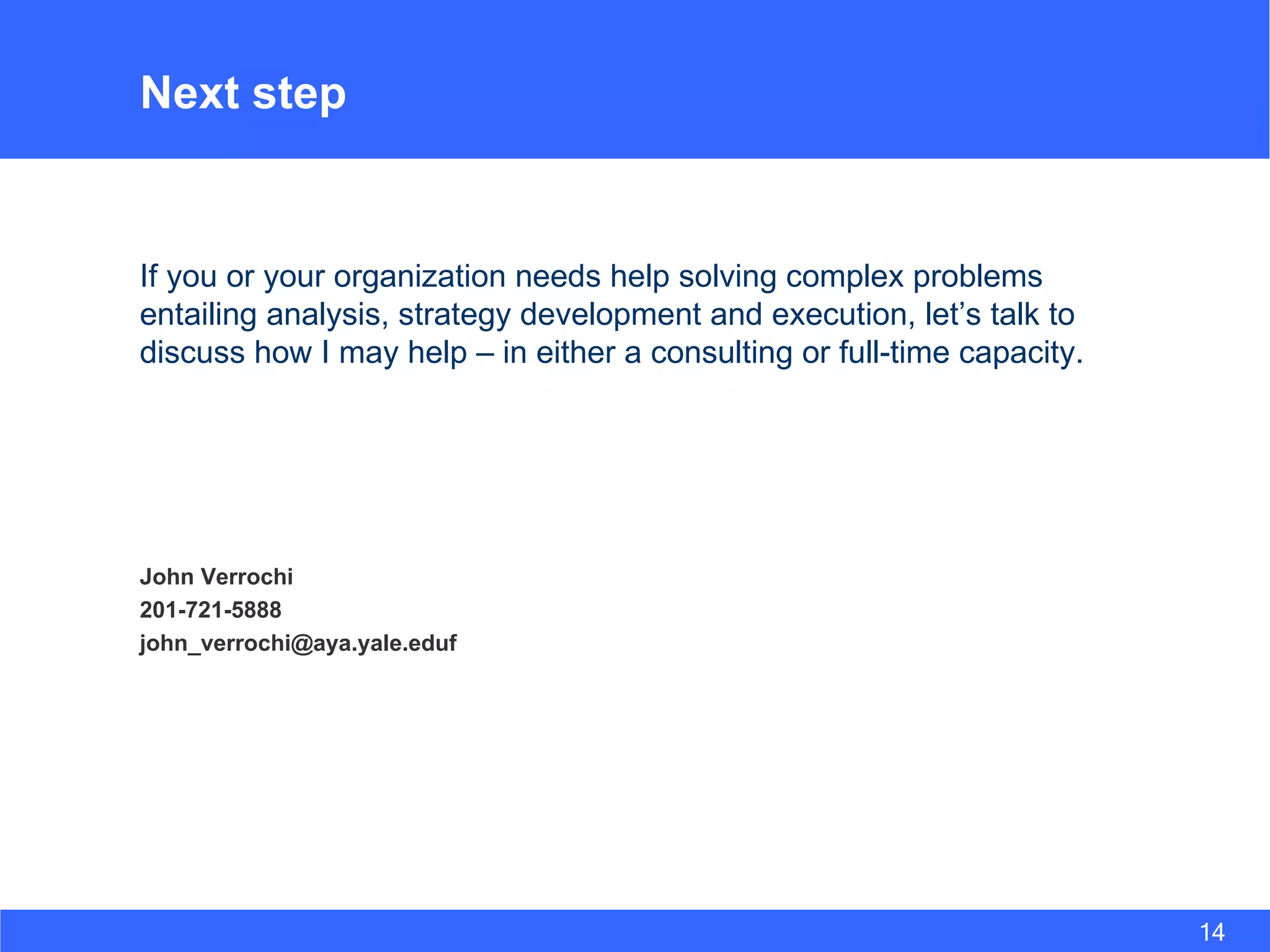 Next step

If you or your organization needs help solving complex problems entailing analysis, strategy development and execution, let’s talk to discuss how I may help – in either a consulting or full-time capacity.

John Verrochi
201-721-5888
john_verrochi@aya.yale.eduf

14